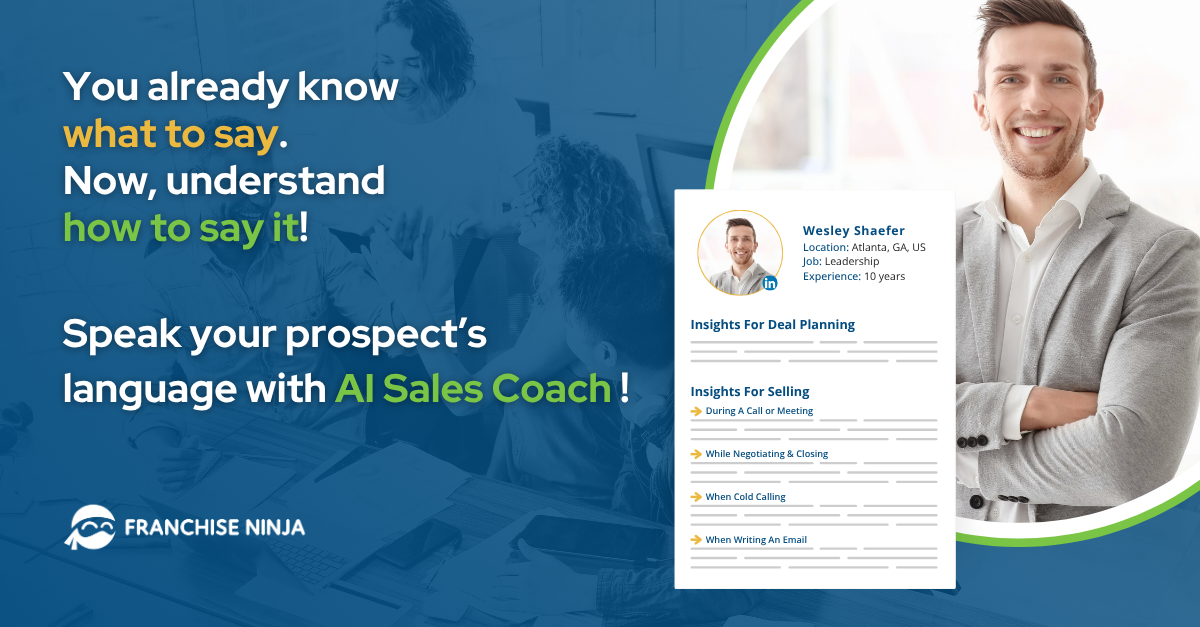 You already know what to say. Now, understand how to say it!

Speak your prospect's language with AI Sales Coach !

FRANCHISE NINJA

Wesley Shaefer
Location: Atlanta, GA, US
Job: Leadership
Experience: 10 years

in

Insights For Deal Planning

Insights For Selling
During A Call or Meeting
While Negotiating & Closing
When Cold Calling
When Writing An Email